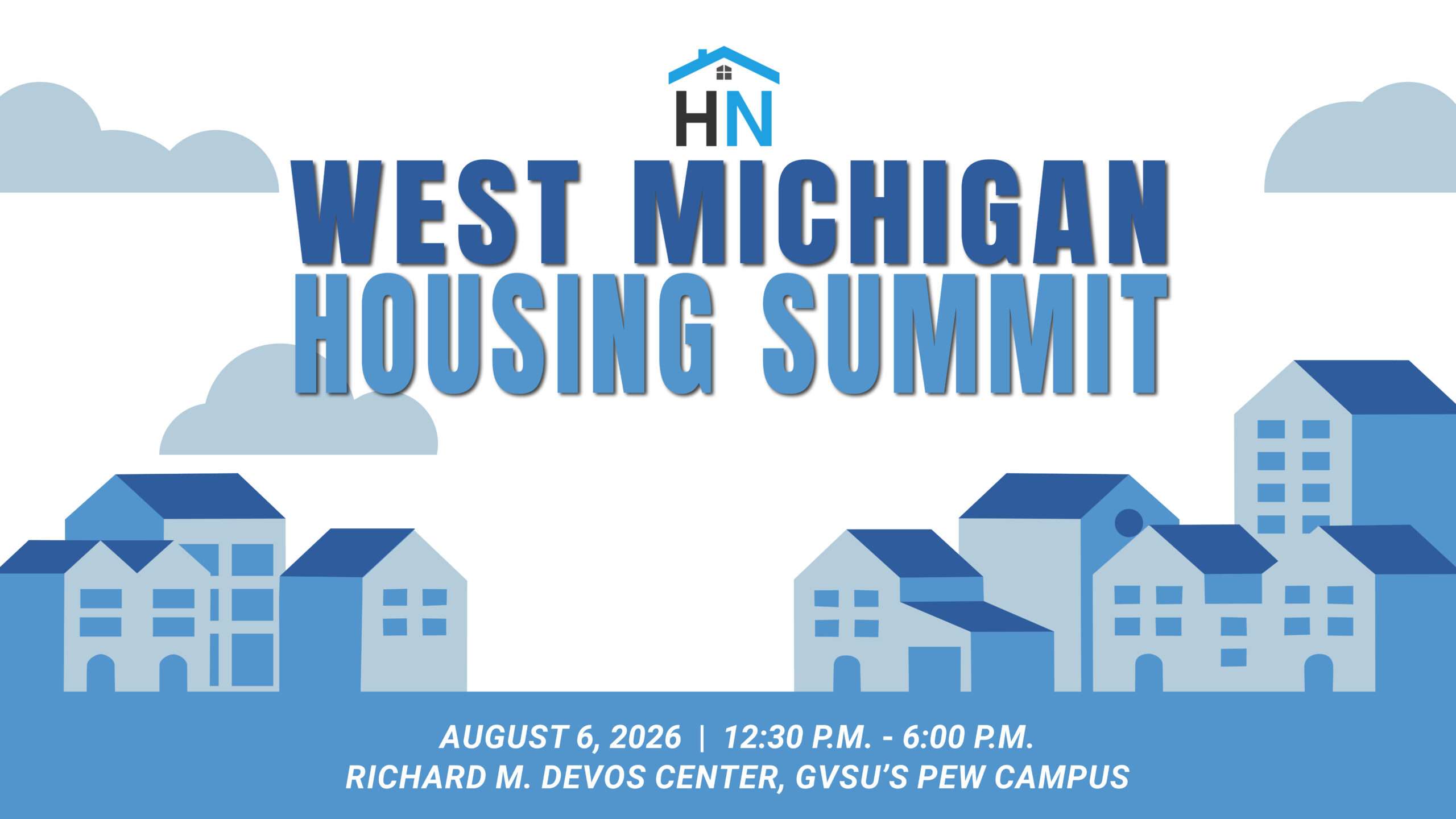 HN

WEST MICHIGAN
HOUSING SUMMIT

AUGUST 6, 2026 | 12:30 P.M. - 6:00 P.M.
RICHARD M. DEVOS CENTER, GVSU'S PEW CAMPUS